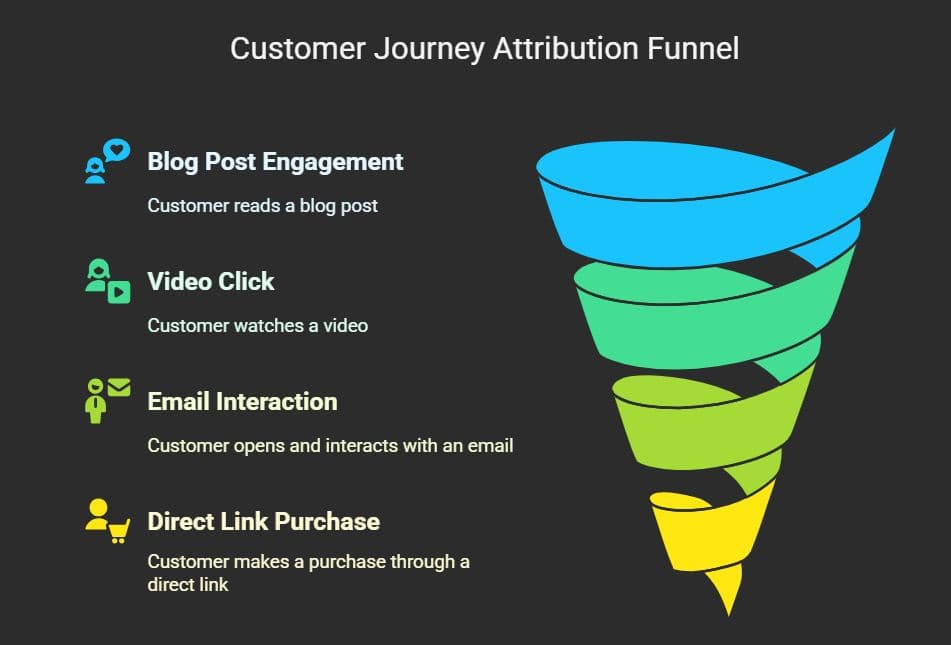 Customer Journey Attribution Funnel

Blog Post Engagement

Customer reads a blog post

Video Click

Customer watches a video

Email Interaction

Customer opens and interacts with an email

Direct Link Purchase

Customer makes a purchase through a direct link